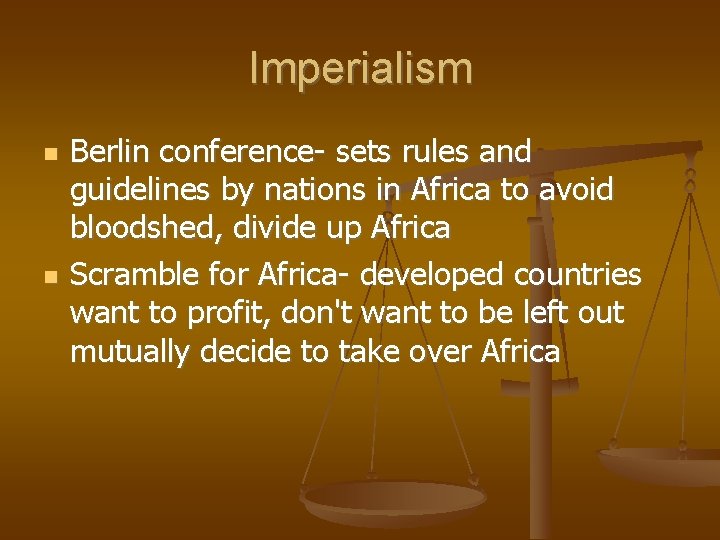 Imperialism

- Berlin conference- sets rules and guidelines by nations in Africa to avoid bloodshed, divide up Africa
- Scramble for Africa- developed countries want to profit, don't want to be left out mutually decide to take over Africa